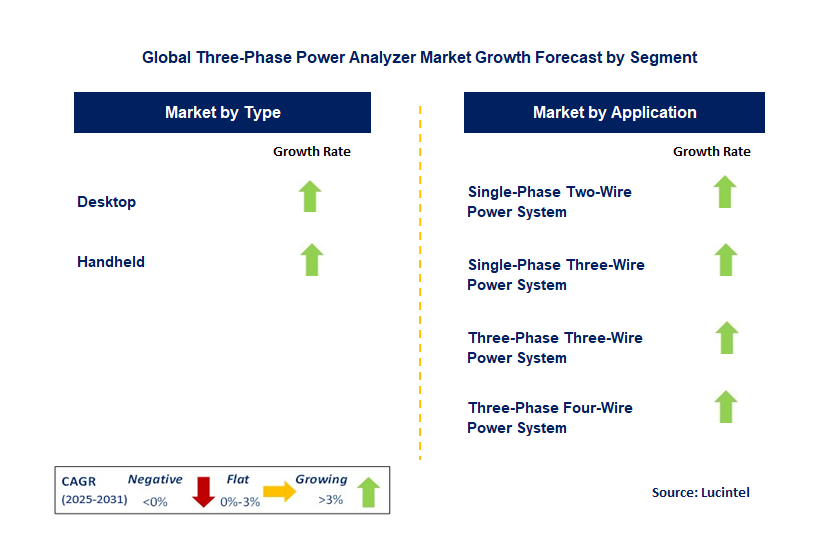 Global Three-Phase Power Analyzer Market Growth Forecast by Segment

Market by Type

Growth Rate

Desktop

Handheld

Market by Application

Growth Rate

Single-Phase Two-Wire Power System

Single-Phase Three-Wire Power System

Three-Phase Three-Wire Power System

Three-Phase Four-Wire Power System

CAGR (2025-2031) Negative <0% Flat 0%-3% Growing >3%

Source: Lucintel